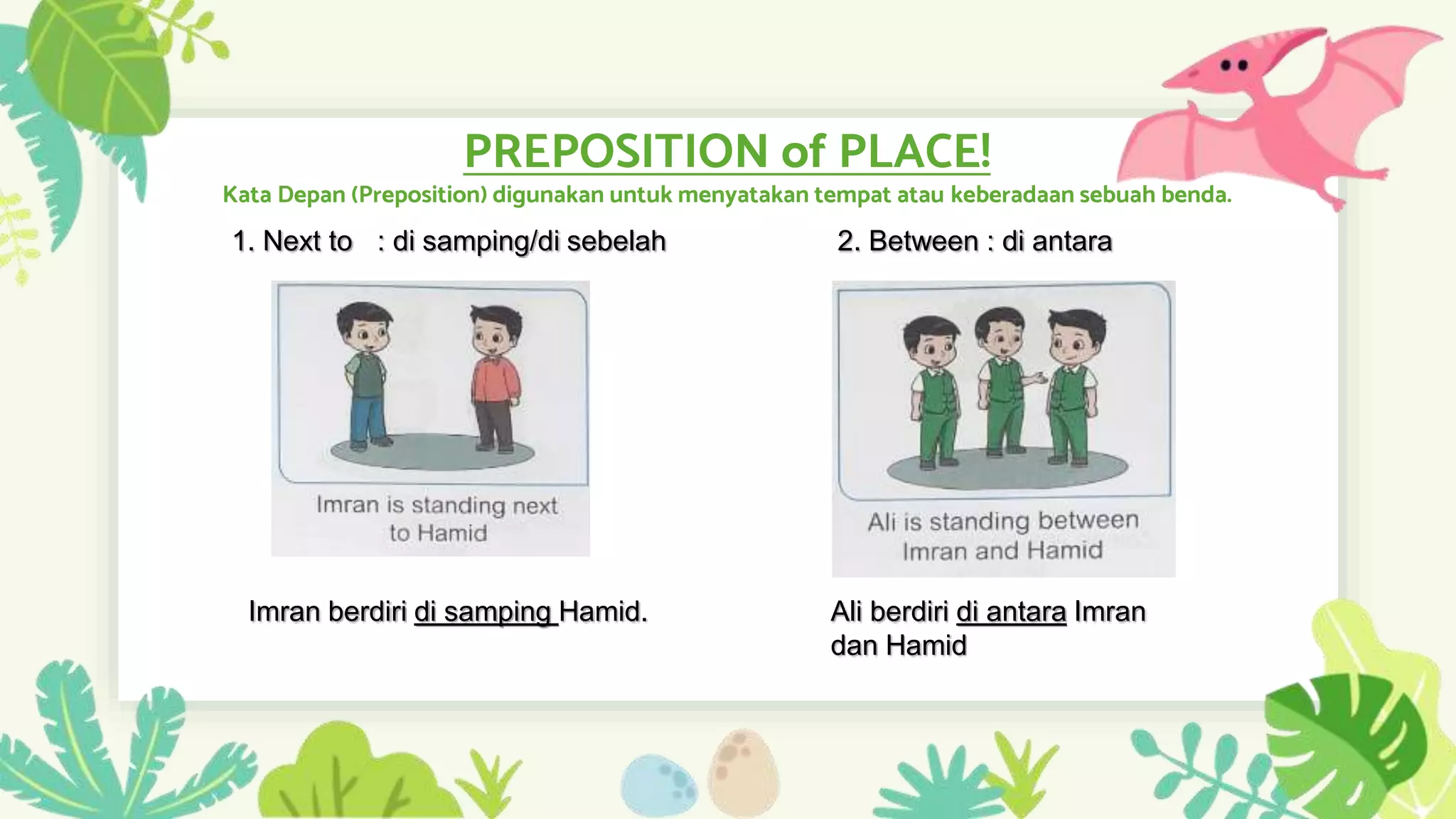 PREPOSITION of PLACE!

Kata Depan (Preposition) digunakan untuk menyatakan tempat atau keberadaan sebuah benda.

1. Next to : di samping/di sebelah

Imran is standing next to Hamid

Imran berdiri di samping Hamid.

2. Between : di antara

Ali is standing between Imran and Hamid

Ali berdiri di antara Imran dan Hamid